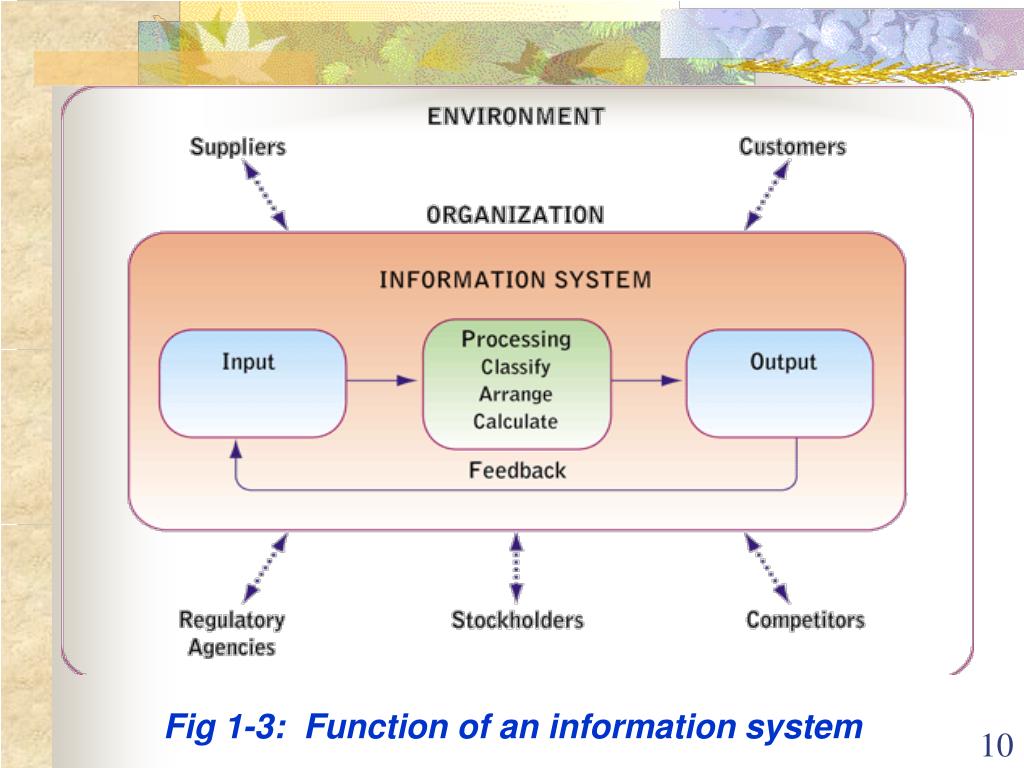 ENVIRONMENT

Suppliers

Customers

ORGANIZATION

INFORMATION SYSTEM

Input

Processing
Classify
Arrange
Calculate

Output

Feedback

Regulatory Agencies

Stockholders

Competitors

Fig 1-3: Function of an information system

10